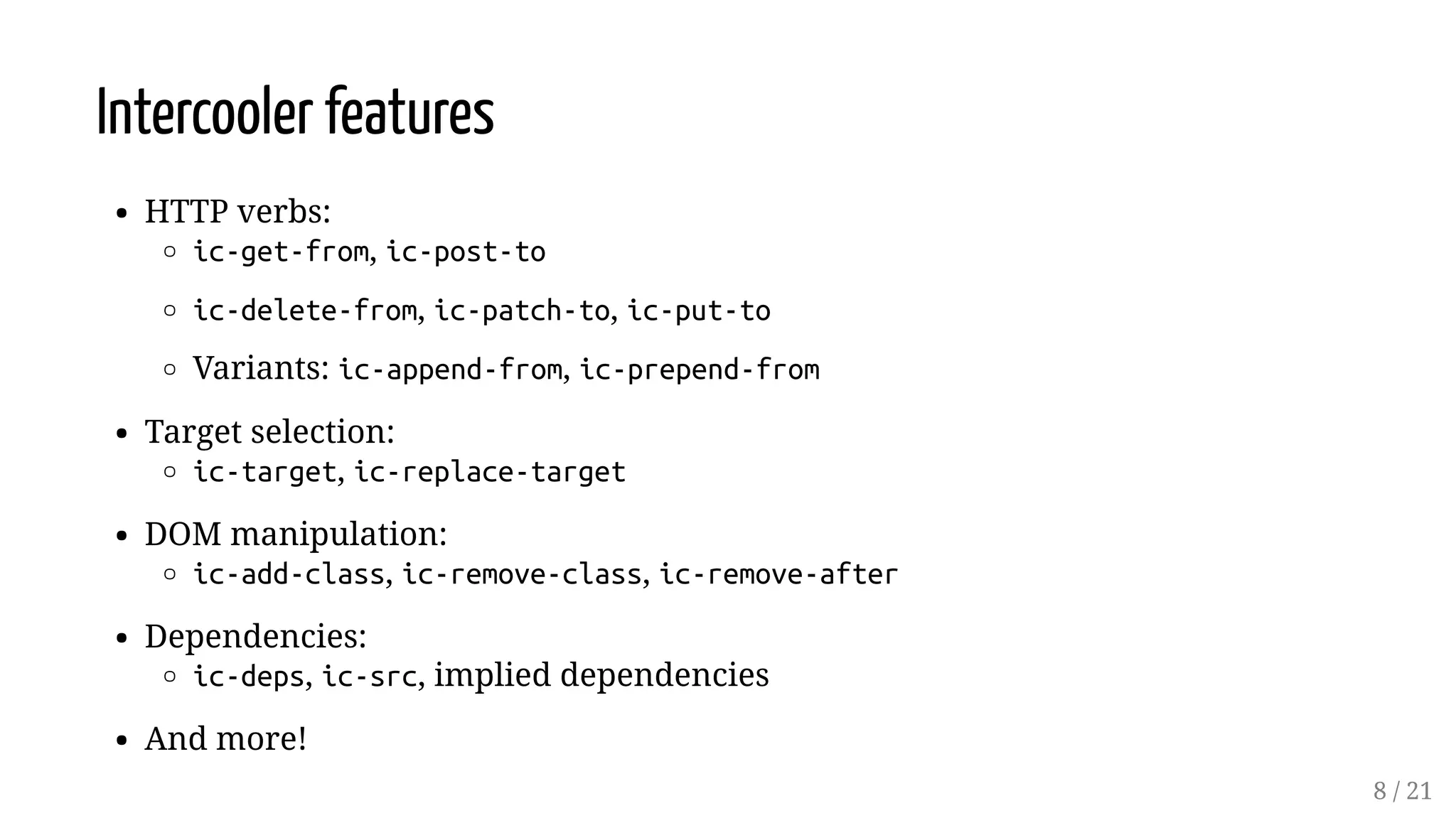 Intercooler features

- HTTP verbs:
  - ic-get-from, ic-post-to
  - ic-delete-from, ic-patch-to, ic-put-to
  - Variants: ic-append-from, ic-prepend-from
- Target selection:
  - ic-target, ic-replace-target
- DOM manipulation:
  - ic-add-class, ic-remove-class, ic-remove-after
- Dependencies:
  - ic-deps, ic-src, implied dependencies
- And more!

8 / 21